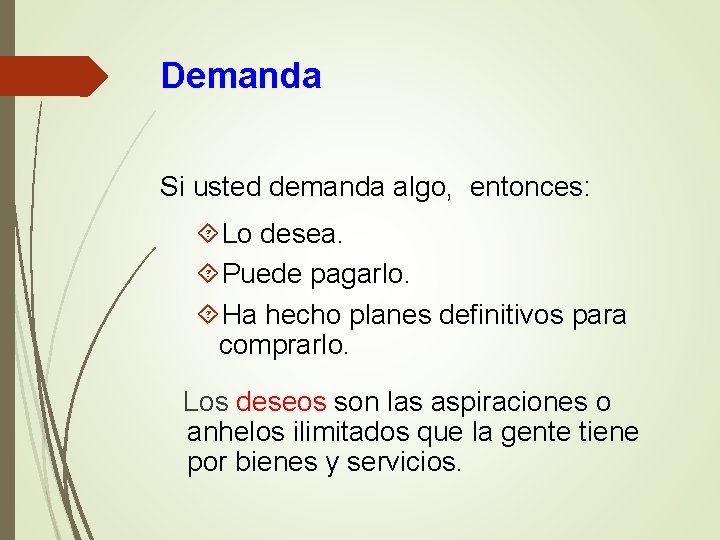 Demanda

Si usted demanda algo, entonces:

Lo desea.

Puede pagarlo.

Ha hecho planes definitivos para comprarlo.

Los deseos son las aspiraciones o anhelos ilimitados que la gente tiene por bienes y servicios.